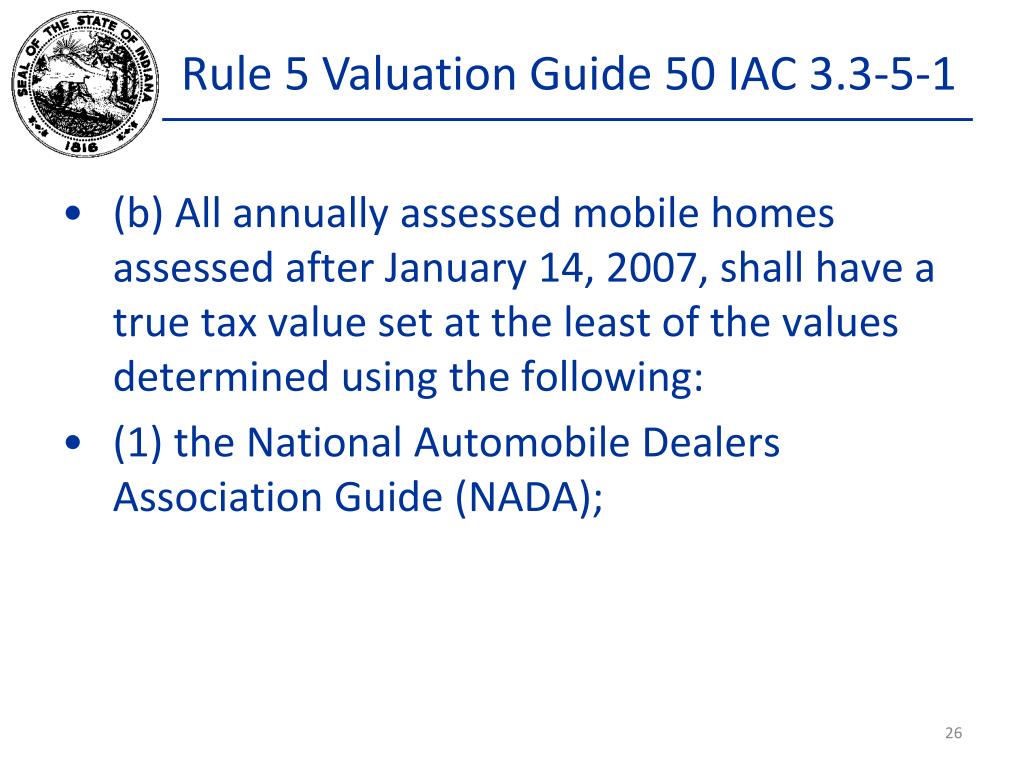 SEAL OF THE STATE OF INDIANA
1816

Rule 5 Valuation Guide 50 IAC 3.3-5-1

• (b) All annually assessed mobile homes assessed after January 14, 2007, shall have a true tax value set at the least of the values determined using the following:

• (1) the National Automobile Dealers Association Guide (NADA);

26